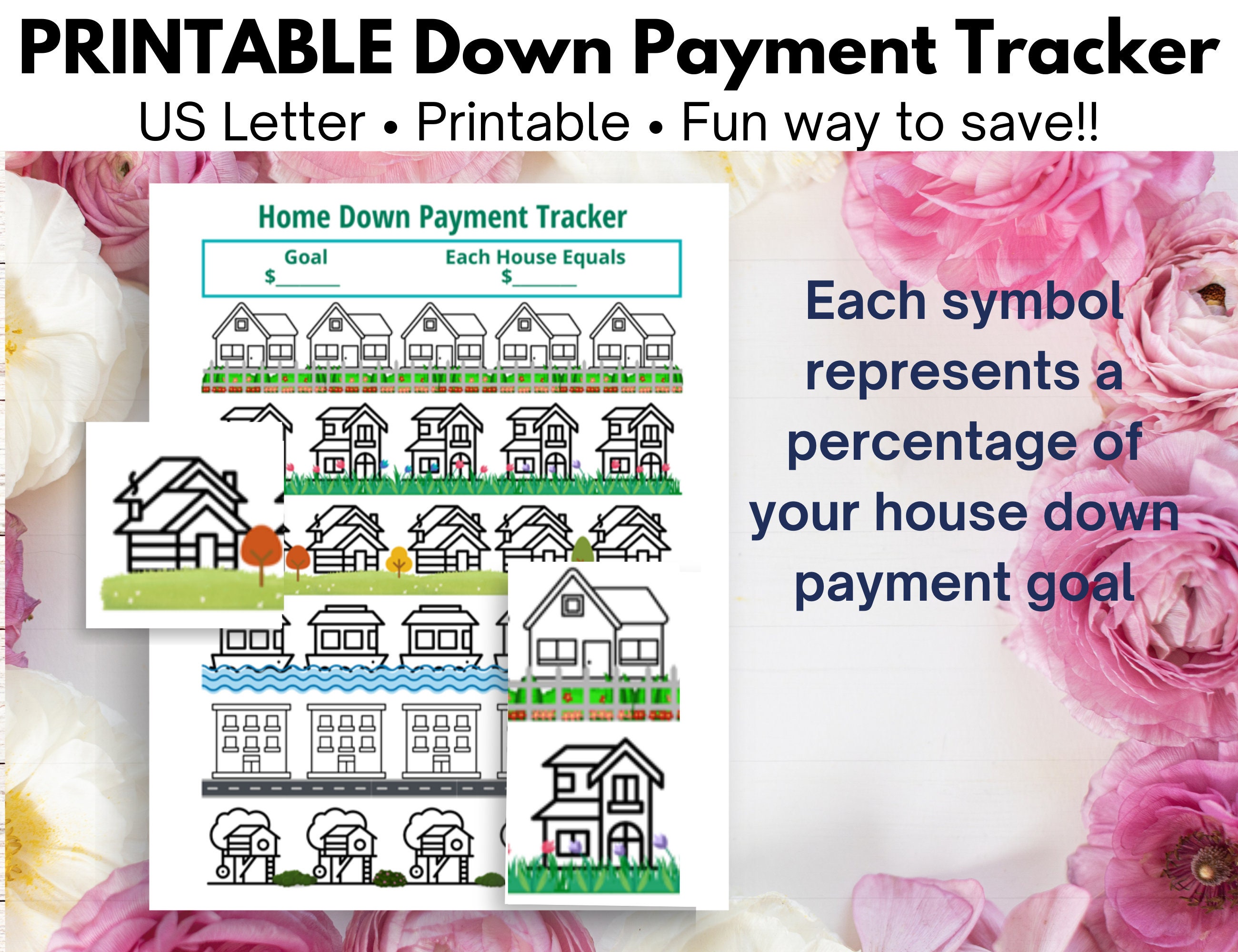 PRINTABLE Down Payment Tracker
US Letter • Printable • Fun way to save!!

Home Down Payment Tracker

Goal
$______

Each House Equals
$______

Each symbol represents a percentage of your house down payment goal